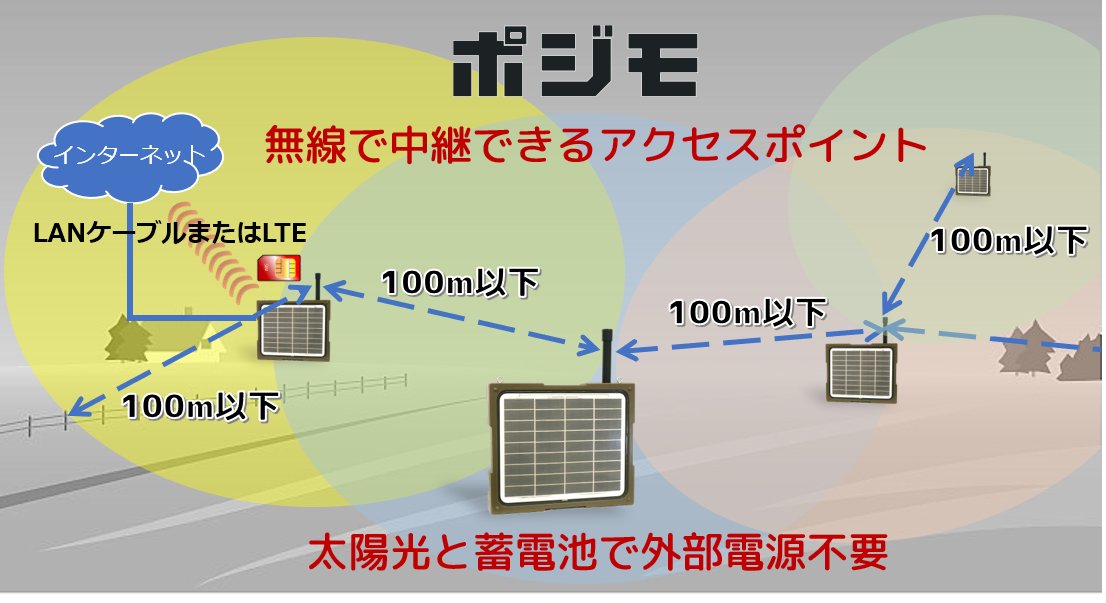 ポジモ

無線で中継できるアクセスポイント

インターネット

LANケーブルまたはLTE

100m以下

100m以下

100m以下

100m以下

太陽光と蓄電池で外部電源不要